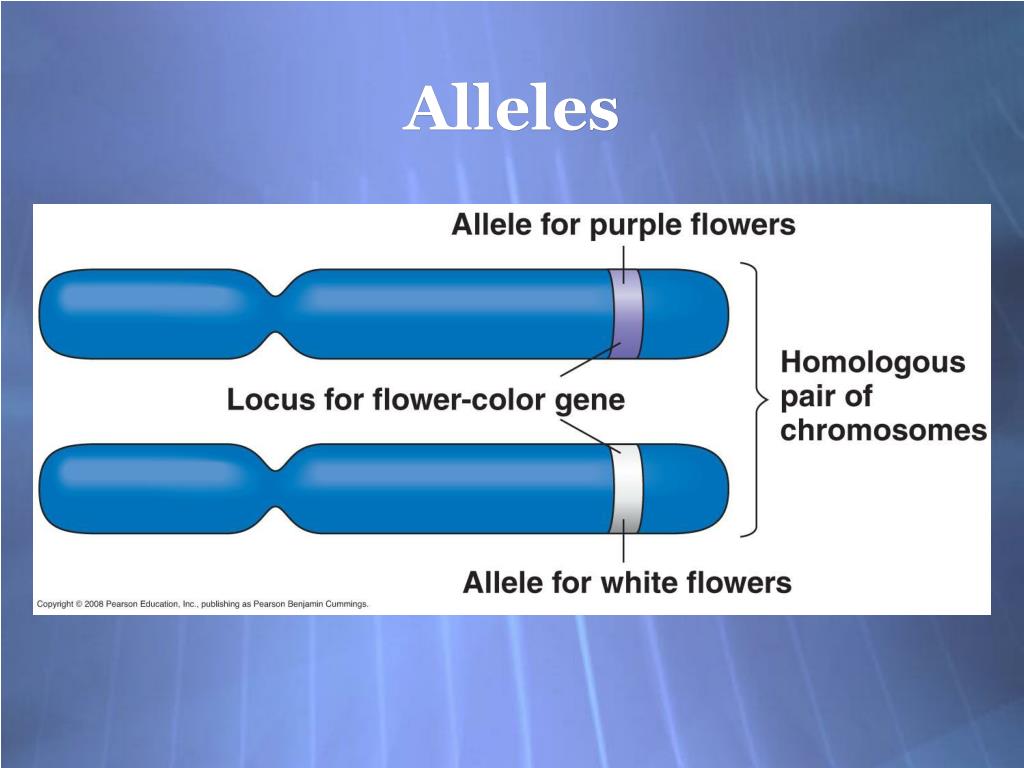 Alleles

Allele for purple flowers

Locus for flower-color gene

Homologous pair of chromosomes

Allele for white flowers

Copyright © 2008 Pearson Education, Inc., publishing as Pearson Benjamin Cummings.